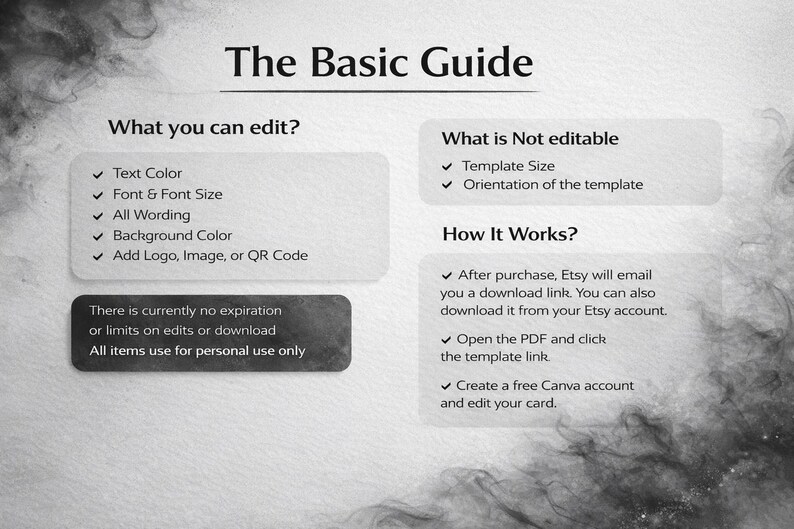 The Basic Guide

What you can edit?

✓ Text Color
✓ Font & Font Size
✓ All Wording
✓ Background Color
✓ Add Logo, Image, or QR Code

There is currently no expiration or limits on edits or download
All items use for personal use only

What is Not editable

✓ Template Size
✓ Orientation of the template

How It Works?

✓ After purchase, Etsy will email you a download link. You can also download it from your Etsy account.

✓ Open the PDF and click the template link.

✓ Create a free Canva account and edit your card.